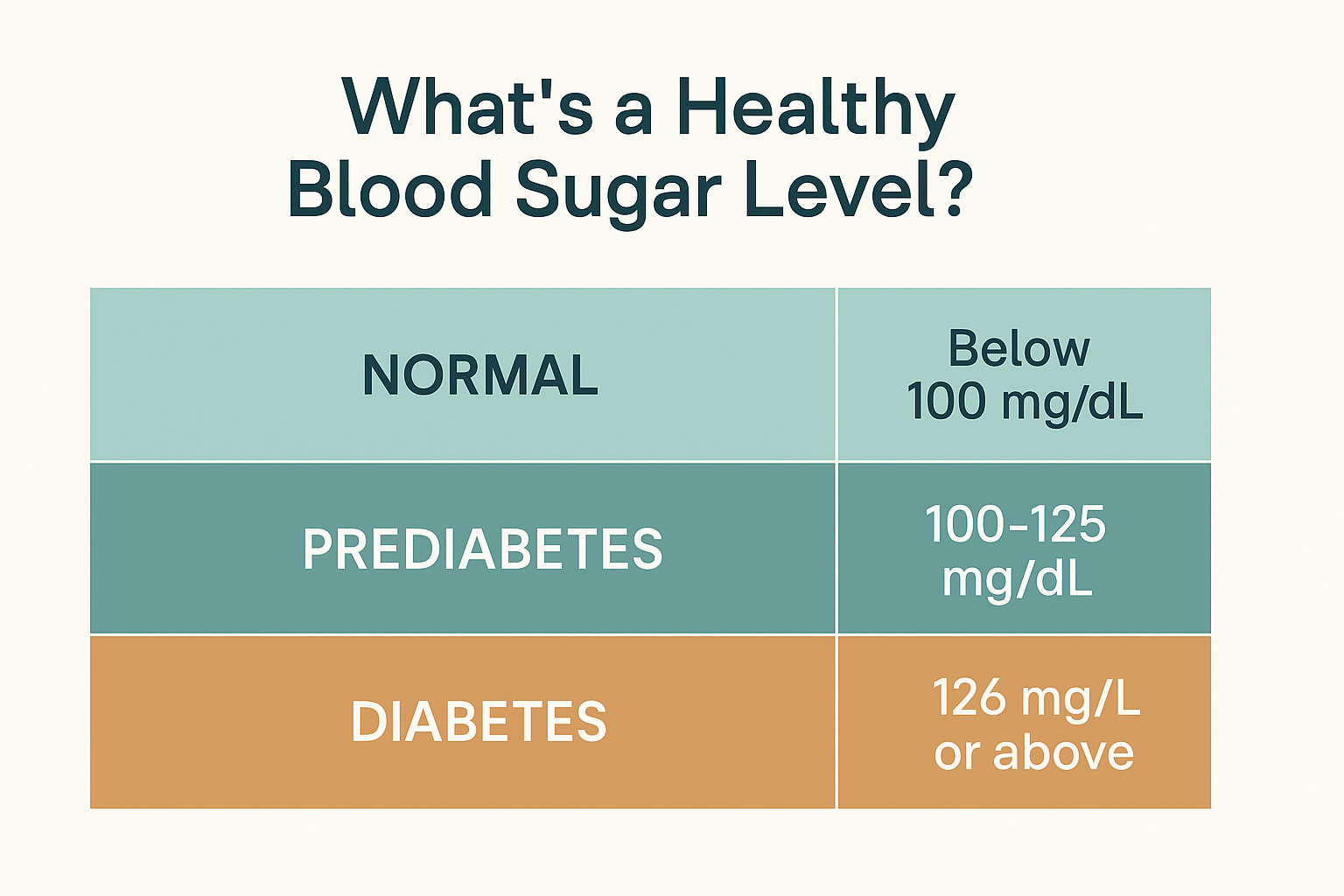 What's a Healthy Blood Sugar Level?

| NORMAL | Below 100 mg/dL |
|---|---|
| PREDIABETES | 100-125 mg/dL |
| DIABETES | 126 mg/L or above |